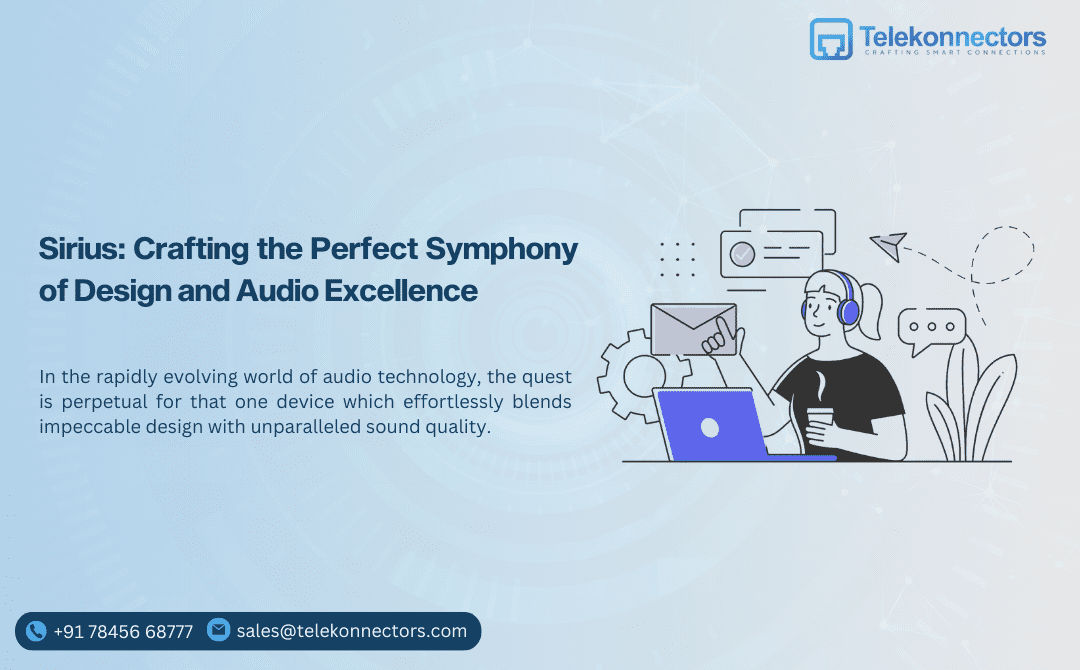 Telekonnectors
CRAFTING SMART CONNECTIONS

Sirius: Crafting the Perfect Symphony of Design and Audio Excellence

In the rapidly evolving world of audio technology, the quest is perpetual for that one device which effortlessly blends impeccable design with unparalleled sound quality.

+91 78456 68777 sales@telekonnectors.com